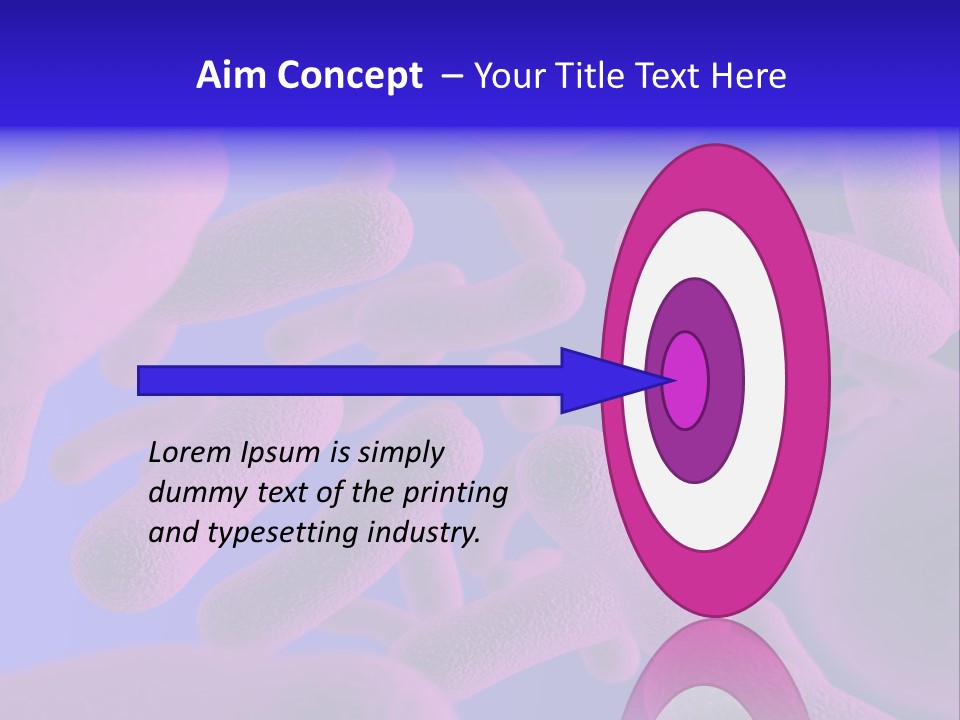 Aim Concept – Your Title Text Here

Lorem Ipsum is simply dummy text of the printing and typesetting industry.